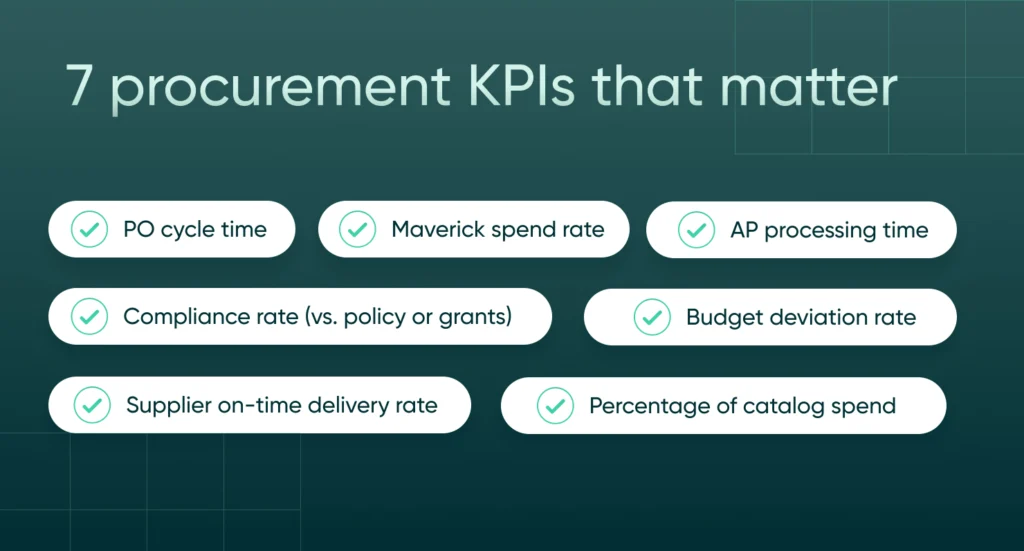 7 procurement KPIs that matter

PO cycle time

Maverick spend rate

AP processing time

Compliance rate (vs. policy or grants)

Budget deviation rate

Supplier on-time delivery rate

Percentage of catalog spend